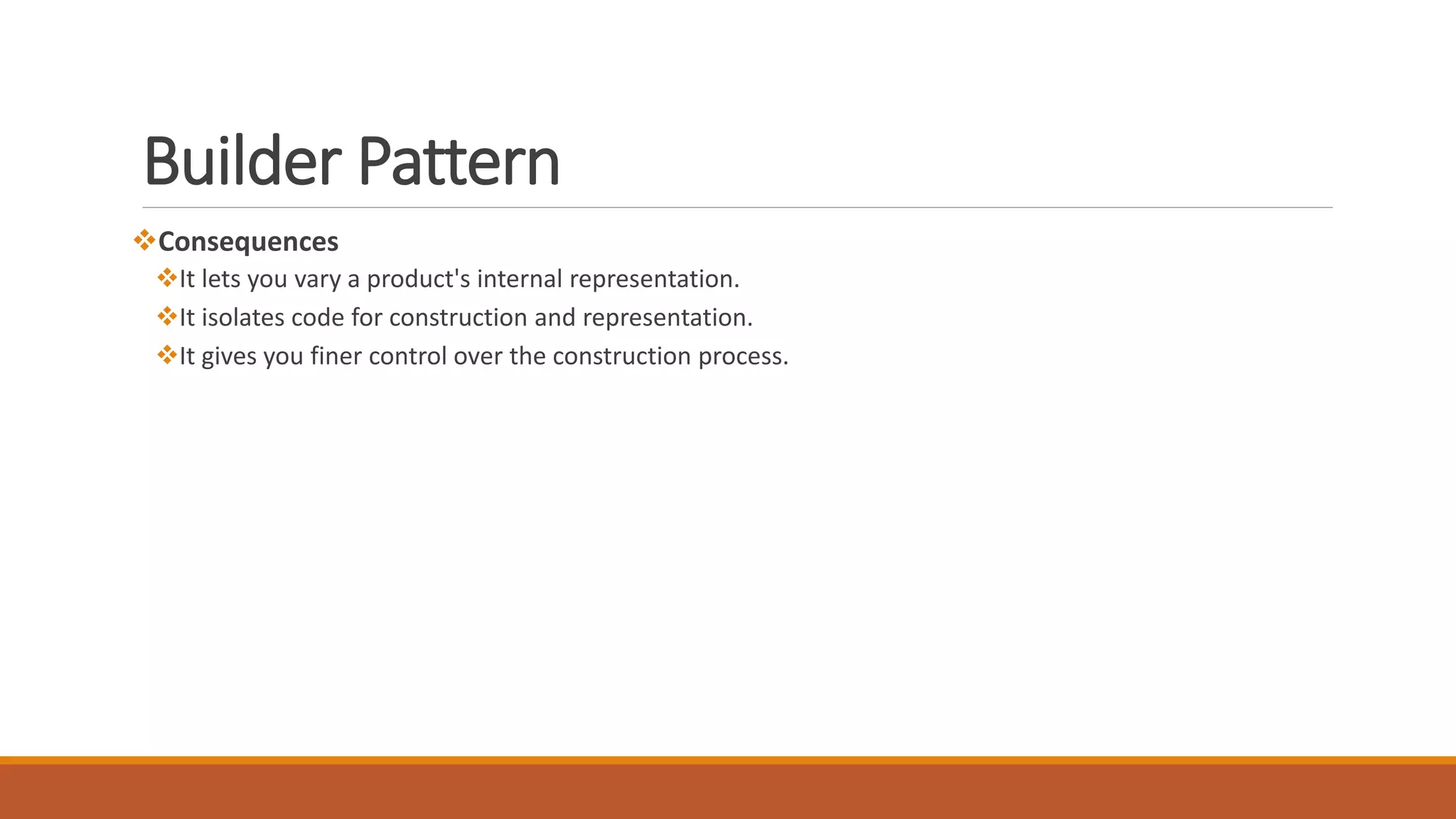 Builder Pattern

❖Consequences

❖It lets you vary a product's internal representation.

❖It isolates code for construction and representation.

❖It gives you finer control over the construction process.